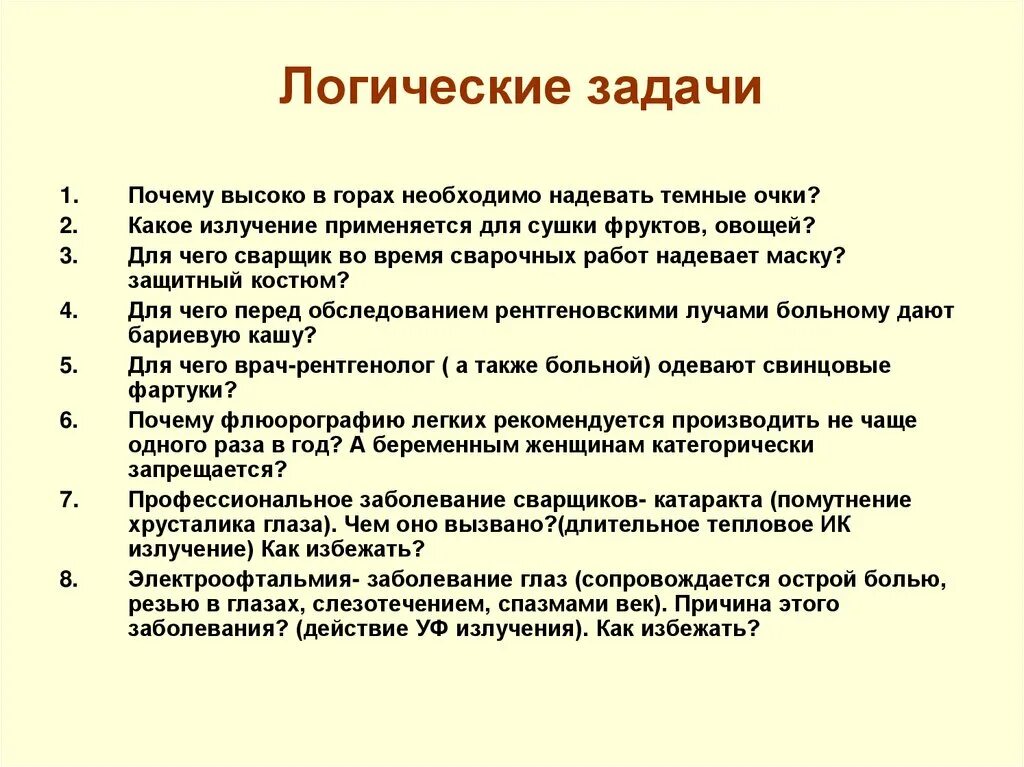 Логические задачи

1. Почему высоко в горах необходимо надевать темные очки?
2. Какое излучение применяется для сушки фруктов, овощей?
3. Для чего сварщик во время сварочных работ надевает маску? защитный костюм?
4. Для чего перед обследованием рентгеновскими лучами больному дают бариевую кашу?
5. Для чего врач-рентгенолог ( а также больной) одевают свинцовые фартуки?
6. Почему флюорографию легких рекомендуется производить не чаще одного раза в год? А беременным женщинам категорически запрещается?
7. Профессиональное заболевание сварщиков- катаракта (помутнение хрусталика глаза). Чем оно вызвано?(длительное тепловое ИК излучение) Как избежать?
8. Электроофтальмия- заболевание глаз (сопровождается острой болью, резью в глазах, слезотечением, спазмами век). Причина этого заболевания? (действие УФ излучения). Как избежать?